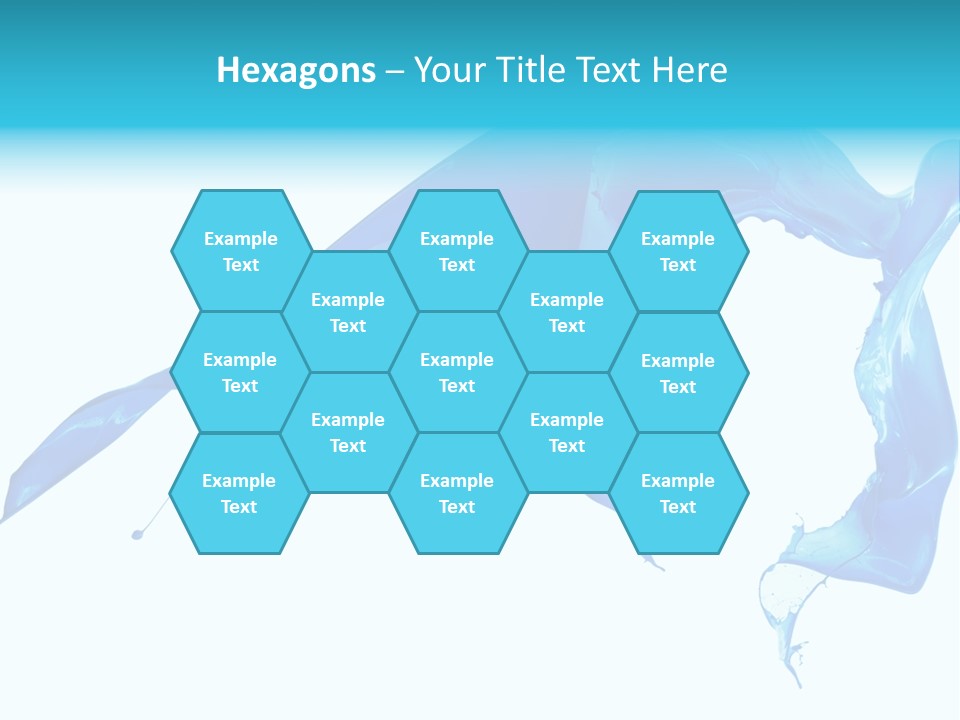 Hexagons – Your Title Text Here

Example Text

Example Text

Example Text

Example Text

Example Text

Example Text

Example Text

Example Text

Example Text

Example Text

Example Text

Example Text

Example Text